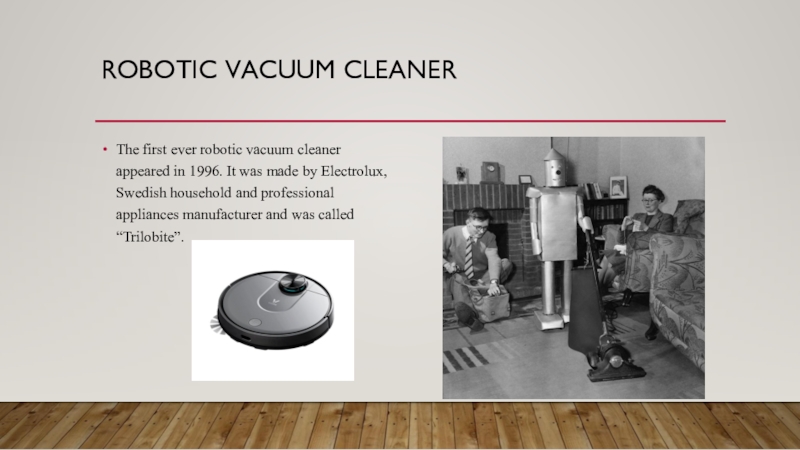 ROBOTIC VACUUM CLEANER

• The first ever robotic vacuum cleaner appeared in 1996. It was made by Electrolux, Swedish household and professional appliances manufacturer and was called "Trilobite".